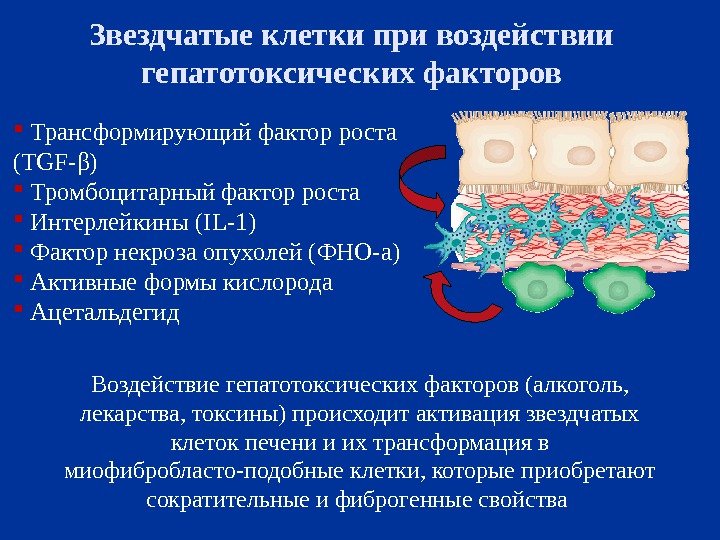 Звездчатые клетки при воздействии гепатотоксических факторов

▪ Трансформирующий фактор роста (TGF-β)
▪ Тромбоцитарный фактор роста
▪ Интерлейкины (IL-1)
▪ Фактор некроза опухолей (ФНО-а)
▪ Активные формы кислорода
▪ Ацетальдегид

Воздействие гепатотоксических факторов (алкоголь, лекарства, токсины) происходит активация звездчатых клеток печени и их трансформация в миофибробласто-подобные клетки, которые приобретают сократительные и фиброгенные свойства